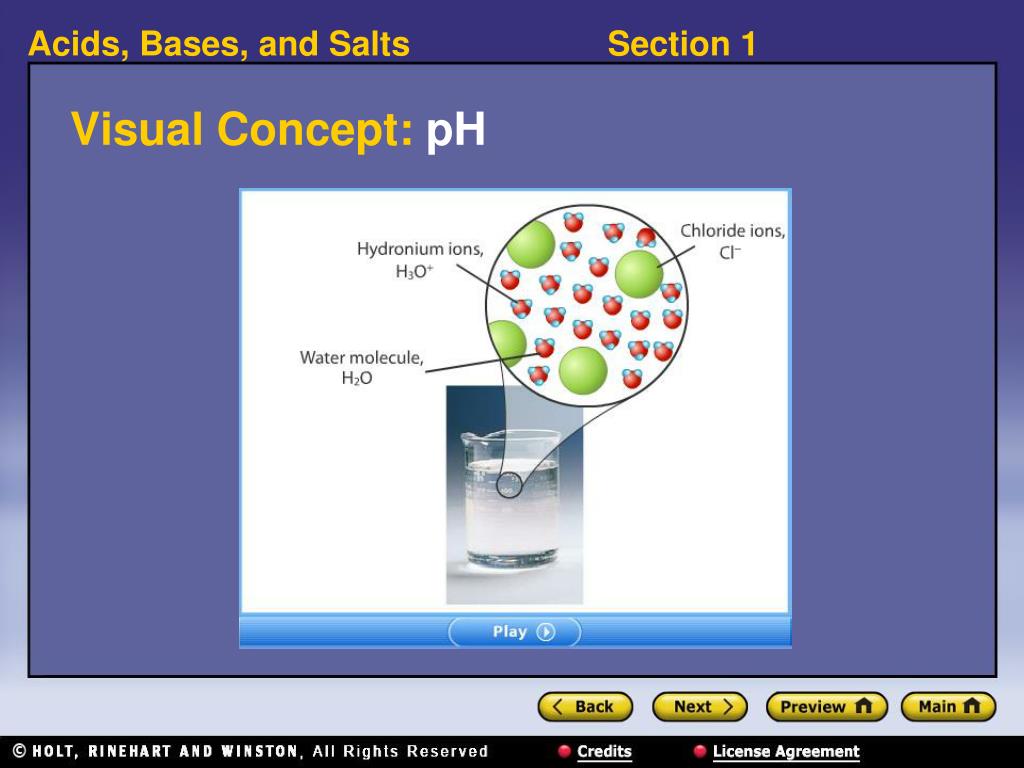 Acids, Bases, and Salts

Section 1

Visual Concept: pH

Hydronium ions, $H_3O^+$

Chloride ions, $Cl^-$

Water molecule, $H_2O$

Play

Back

Next

Preview

Main

© HOLT, RINEHART AND WINSTON, All Rights Reserved

Credits

License Agreement